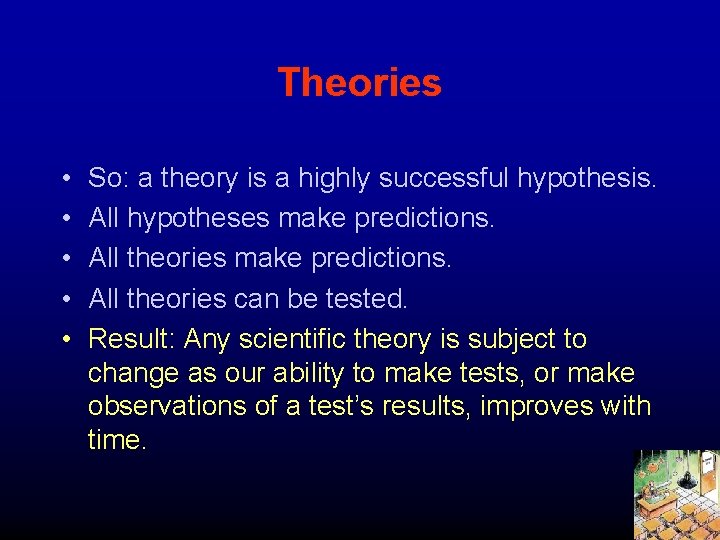 Theories

• So: a theory is a highly successful hypothesis.
• All hypotheses make predictions.
• All theories make predictions.
• All theories can be tested.
• Result: Any scientific theory is subject to change as our ability to make tests, or make observations of a test's results, improves with time.